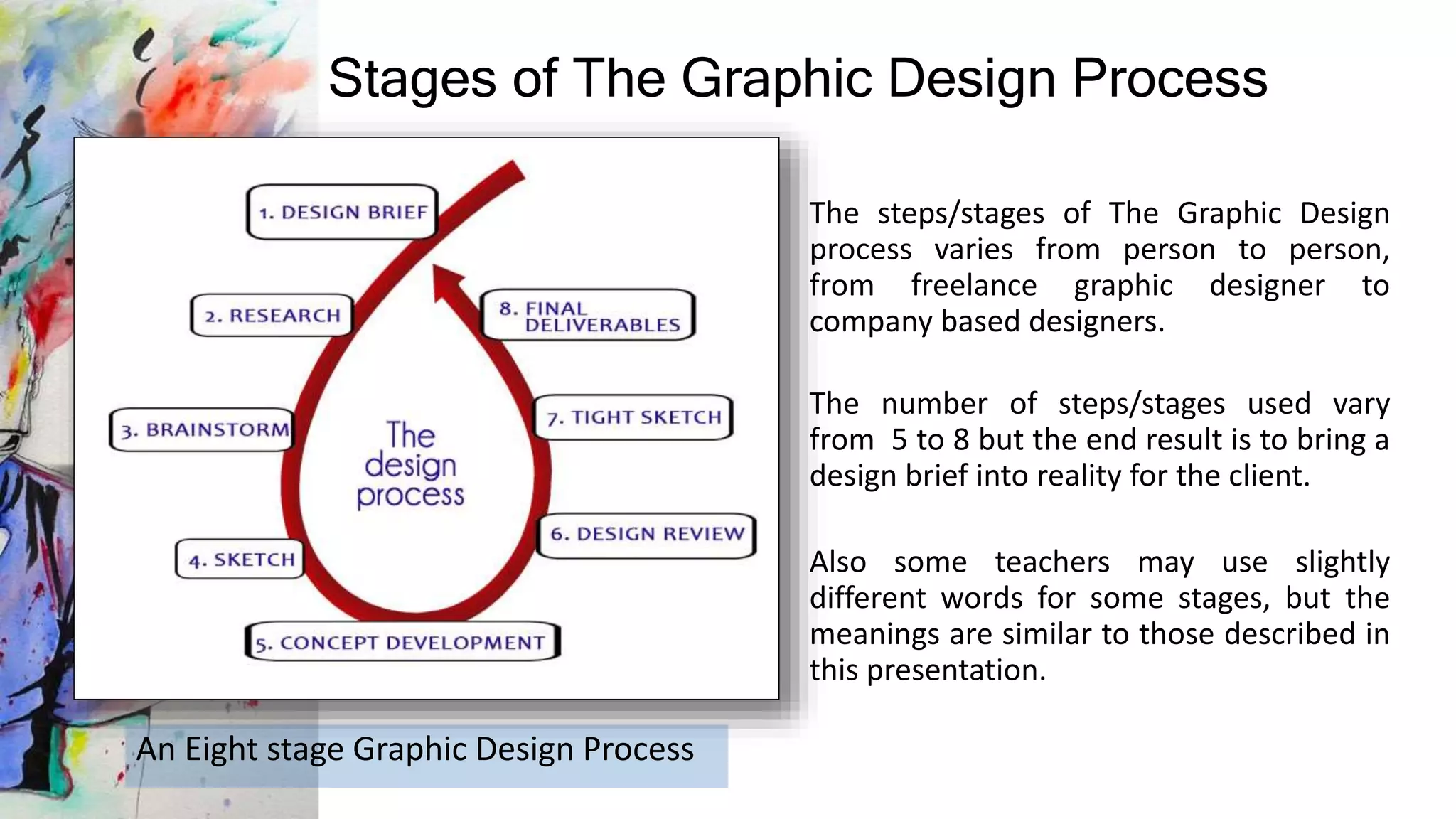 Stages of The Graphic Design Process

1. DESIGN BRIEF

2. RESEARCH

3. BRAINSTORM

4. SKETCH

5. CONCEPT DEVELOPMENT

6. DESIGN REVIEW

7. TIGHT SKETCH

8. FINAL DELIVERABLES

The design process

An Eight stage Graphic Design Process

The steps/stages of The Graphic Design process varies from person to person, from freelance graphic designer to company based designers.

The number of steps/stages used vary from 5 to 8 but the end result is to bring a design brief into reality for the client.

Also some teachers may use slightly different words for some stages, but the meanings are similar to those described in this presentation.